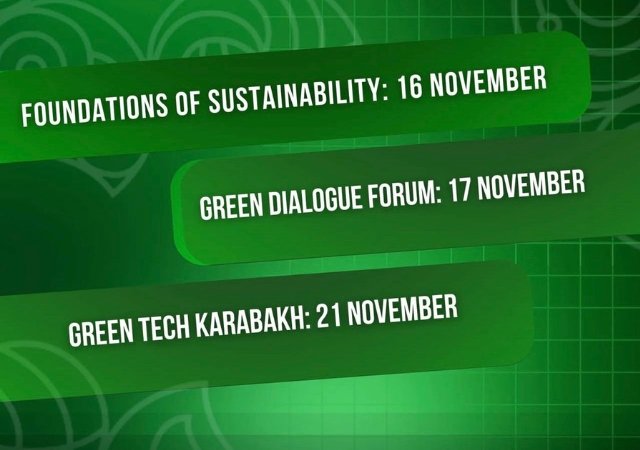 FOUNDATIONS OF SUSTAINABILITY: 16 NOVEMBER

GREEN DIALOGUE FORUM: 17 NOVEMBER

GREEN TECH KARABAKH: 21 NOVEMBER